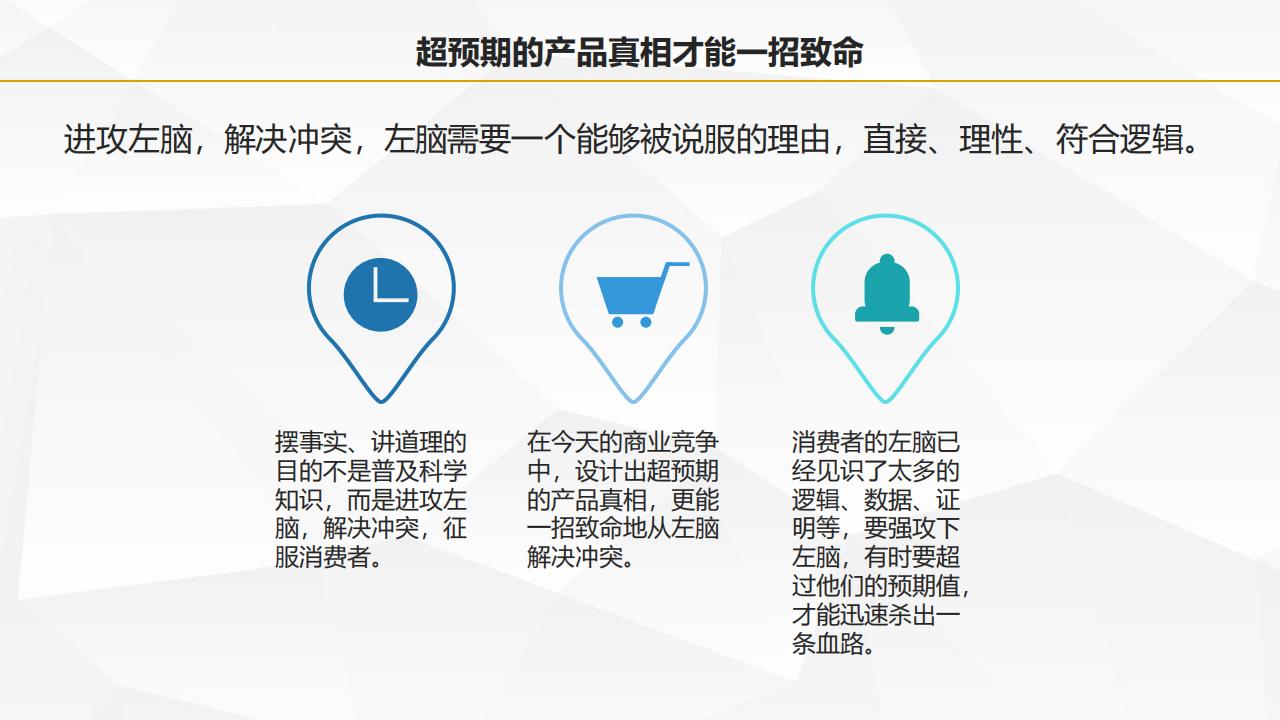 超预期的产品真相才能一招致命

进攻左脑，解决冲突，左脑需要一个能够被说服的理由，直接、理性、符合逻辑。

摆事实、讲道理的目的不是普及科学知识，而是进攻左脑，解决冲突，征服消费者。

在今天的商业竞争中，设计出超预期的产品真相，更能一招致命地从左脑解决冲突。

消费者的左脑已经见识了太多的逻辑、数据、证明等，要强攻下左脑，有时要超过他们的预期值，才能迅速杀出一条血路。